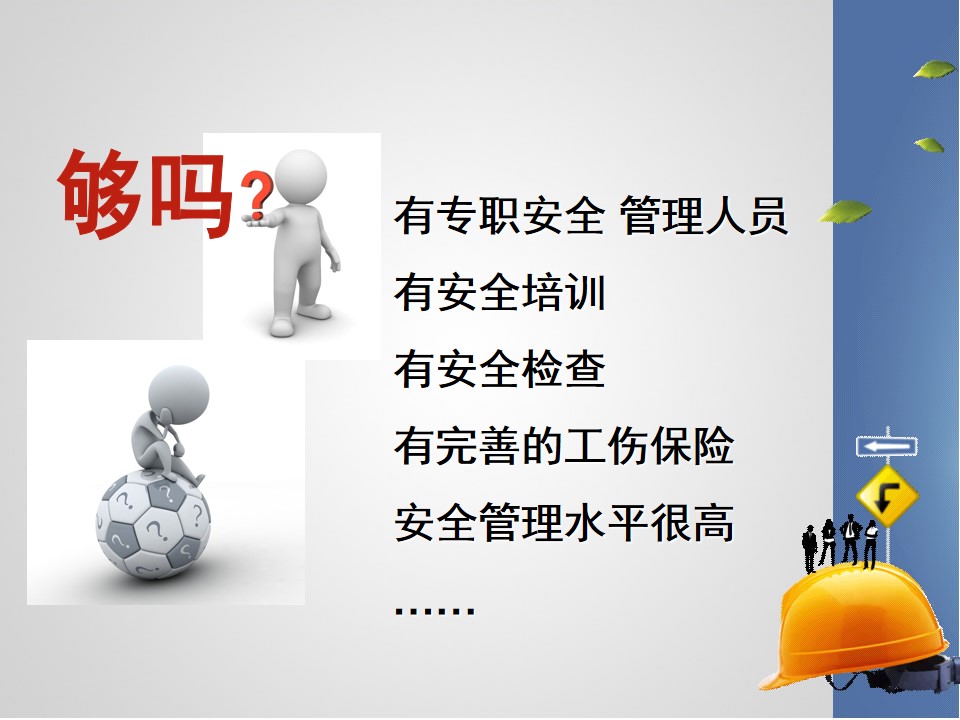 够吗?

有专职安全 管理人员

有安全培训

有安全检查

有完善的工伤保险

安全管理水平很高

……